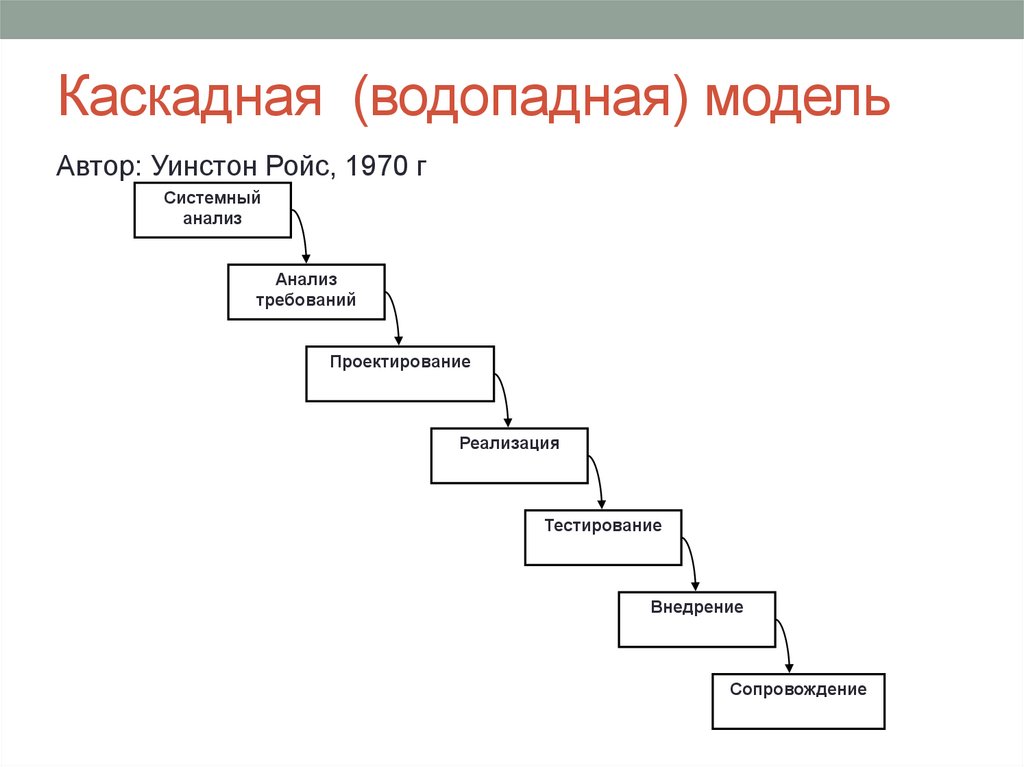 Каскадная (водопадная) модель

Автор: Уинстон Ройс, 1970 г

Системный анализ

Анализ требований

Проектирование

Реализация

Тестирование

Внедрение

Сопровождение